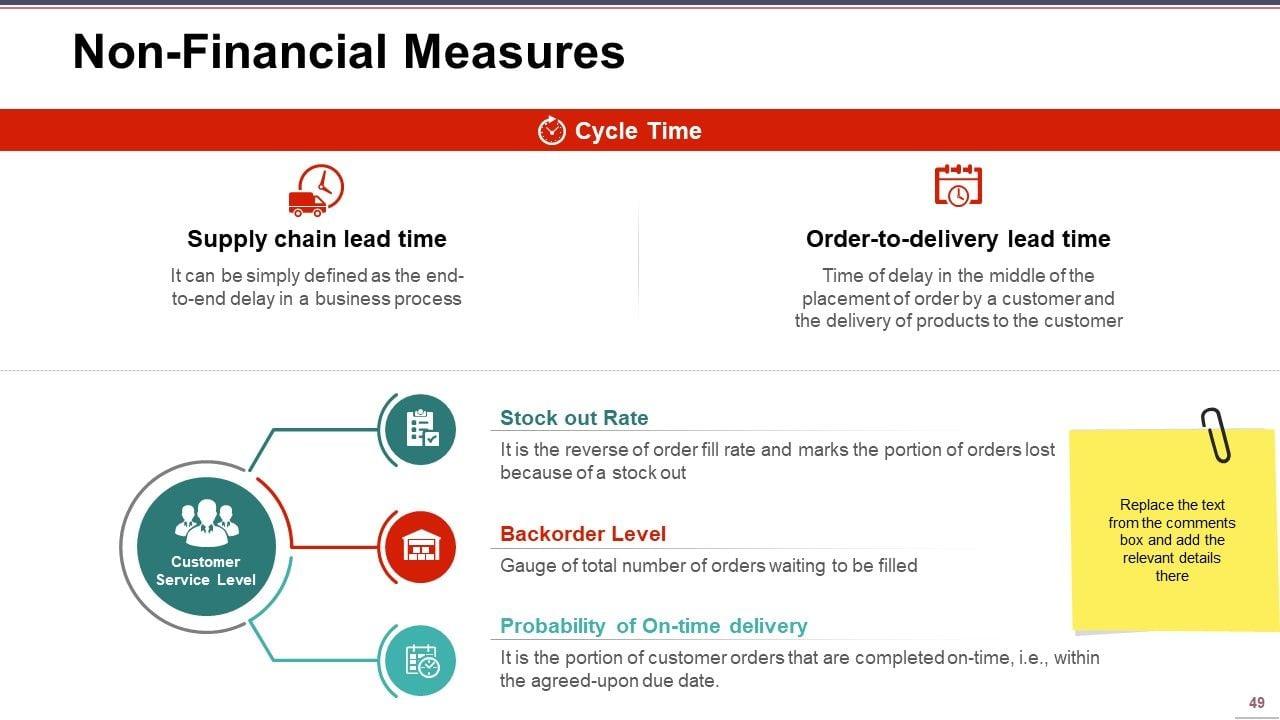 Non-Financial Measures

Cycle Time

Supply chain lead time

It can be simply defined as the end-to-end delay in a business process

Order-to-delivery lead time

Time of delay in the middle of the placement of order by a customer and the delivery of products to the customer

Customer Service Level

Stock out Rate

It is the reverse of order fill rate and marks the portion of orders lost because of a stock out

Backorder Level

Gauge of total number of orders waiting to be filled

Probability of On-time delivery

It is the portion of customer orders that are completed on-time, i.e., within the agreed-upon due date.

Replace the text from the comments box and add the relevant details there

49